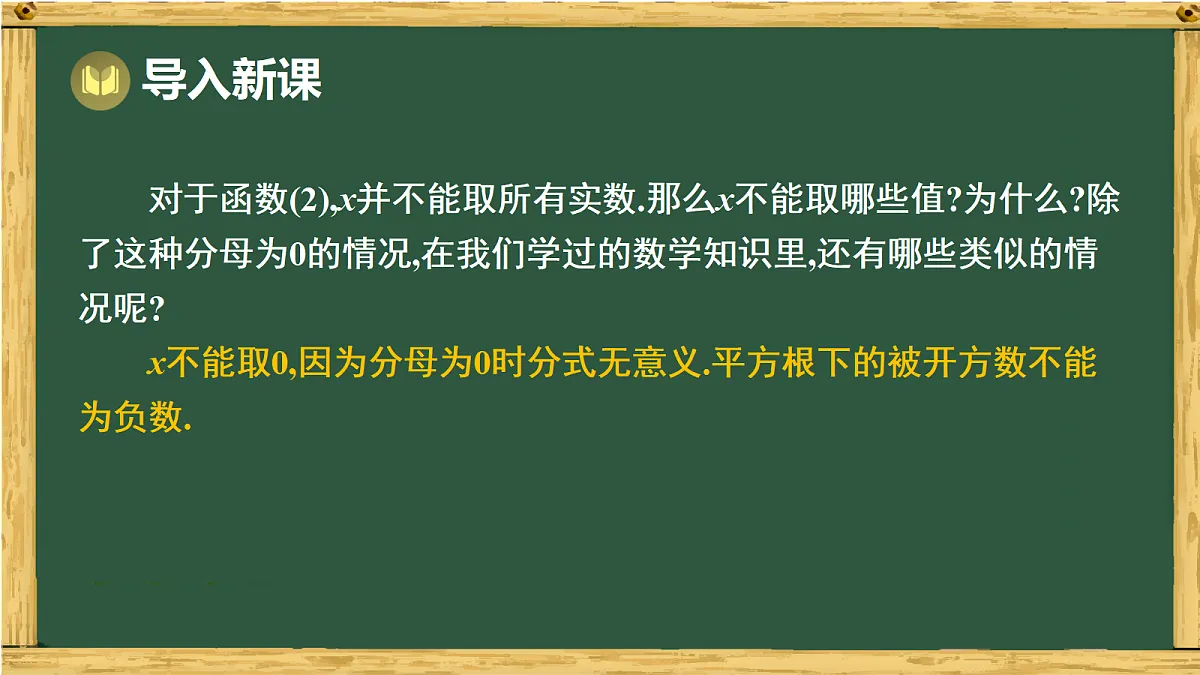 导入新课

对于函数(2),$x$并不能取所有实数.那么$x$不能取哪些值?为什么?除了这种分母为0的情况,在我们学过的数学知识里,还有哪些类似的情况呢?

$x$不能取0,因为分母为0时分式无意义.平方根下的被开方数不能为负数.